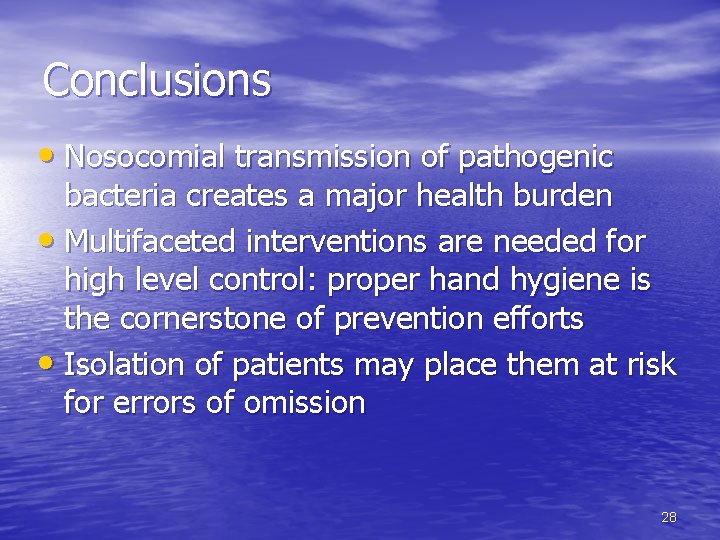 Conclusions

• Nosocomial transmission of pathogenic bacteria creates a major health burden
• Multifaceted interventions are needed for high level control: proper hand hygiene is the cornerstone of prevention efforts
• Isolation of patients may place them at risk for errors of omission

28